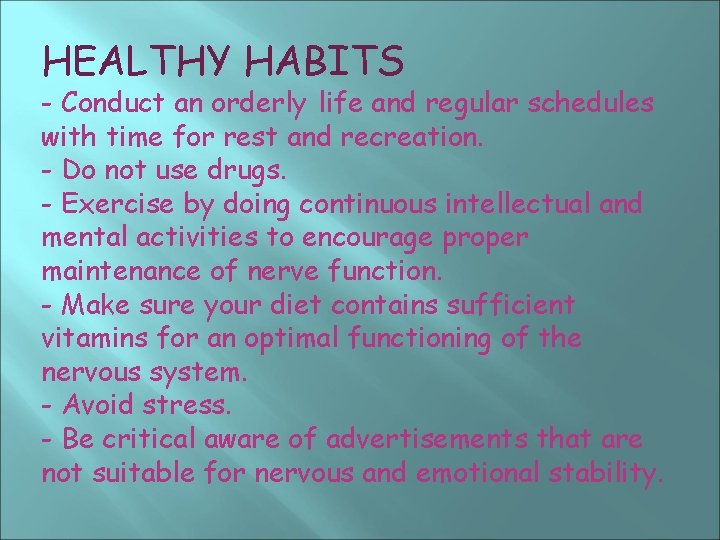 HEALTHY HABITS

- Conduct an orderly life and regular schedules with time for rest and recreation.
- Do not use drugs.
- Exercise by doing continuous intellectual and mental activities to encourage proper maintenance of nerve function.
- Make sure your diet contains sufficient vitamins for an optimal functioning of the nervous system.
- Avoid stress.
- Be critical aware of advertisements that are not suitable for nervous and emotional stability.